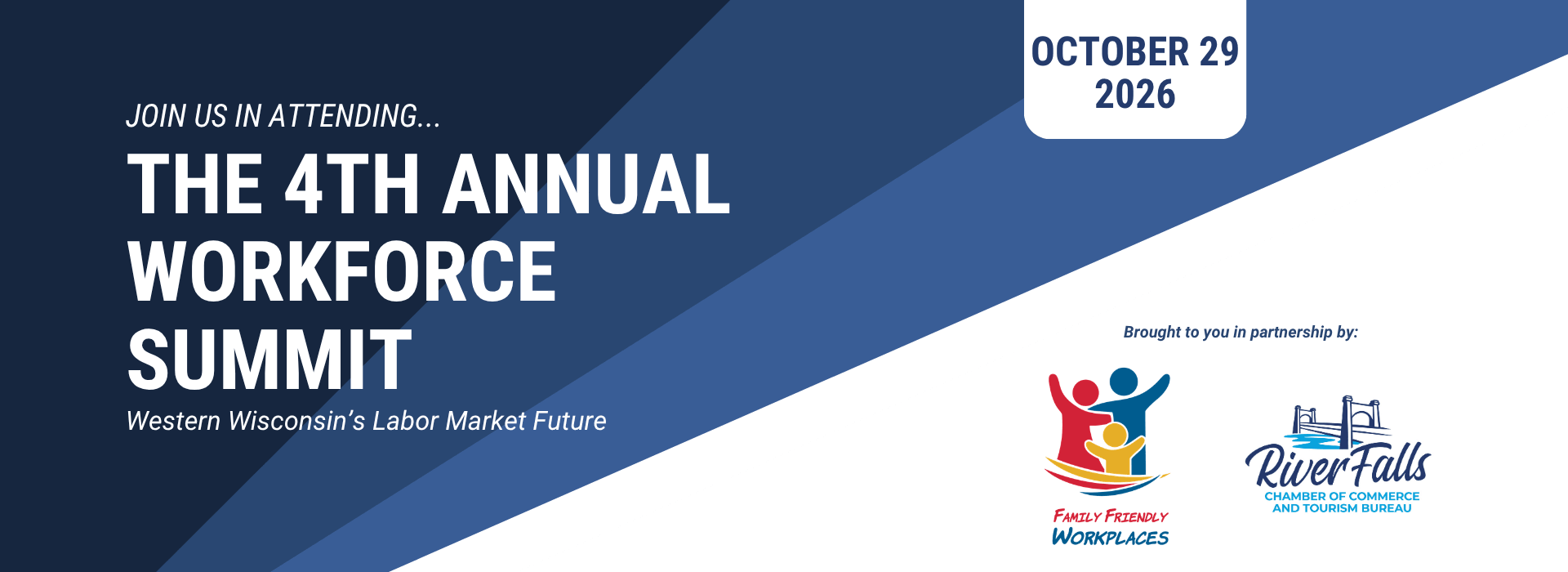 OCTOBER 29
2026

JOIN US IN ATTENDING...

THE 4TH ANNUAL WORKFORCE SUMMIT

Western Wisconsin's Labor Market Future

Brought to you in partnership by:

FAMILY FRIENDLY WORKPLACES

River Falls
CHAMBER OF COMMERCE AND TOURISM BUREAU